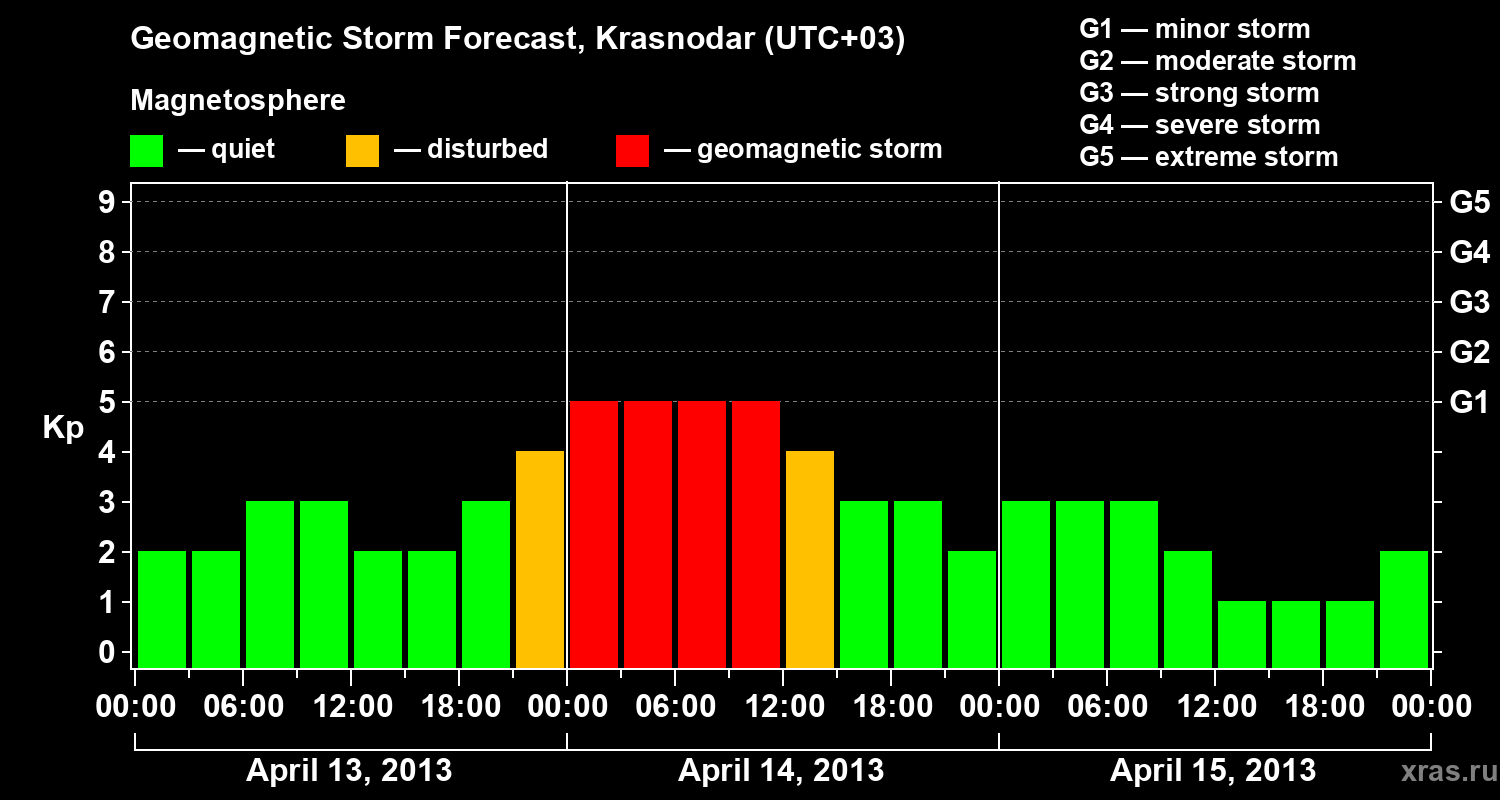 Geomagnetic Storm Forecast, Krasnodar (UTC+03)

Magnetosphere

— quiet — disturbed — geomagnetic storm

G1 — minor storm
G2 — moderate storm
G3 — strong storm
G4 — severe storm
G5 — extreme storm

Kp

9
8
7
6
5
4
3
2
1
0

G5
G4
G3
G2
G1

00:00 06:00 12:00 18:00 00:00 06:00 12:00 18:00 00:00 06:00 12:00 18:00 00:00

April 13, 2013
April 14, 2013
April 15, 2013

xras.ru